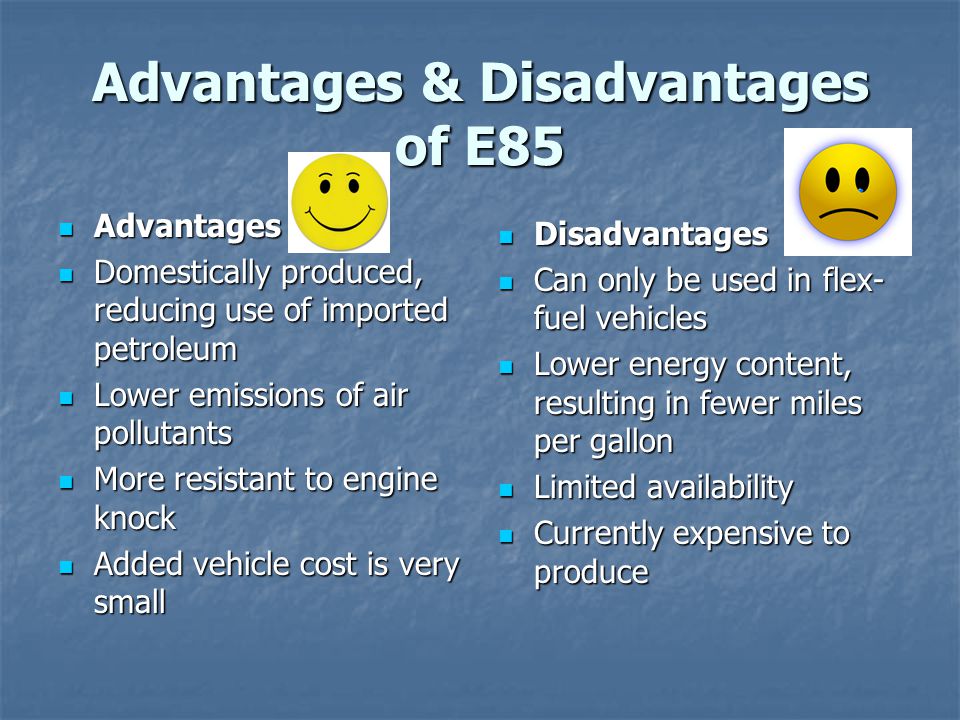 Advantages & Disadvantages of E85

- **Advantages**
- Domestically produced, reducing use of imported petroleum
- Lower emissions of air pollutants
- More resistant to engine knock
- Added vehicle cost is very small

- **Disadvantages**
- Can only be used in flex-fuel vehicles
- Lower energy content, resulting in fewer miles per gallon
- Limited availability
- Currently expensive to produce